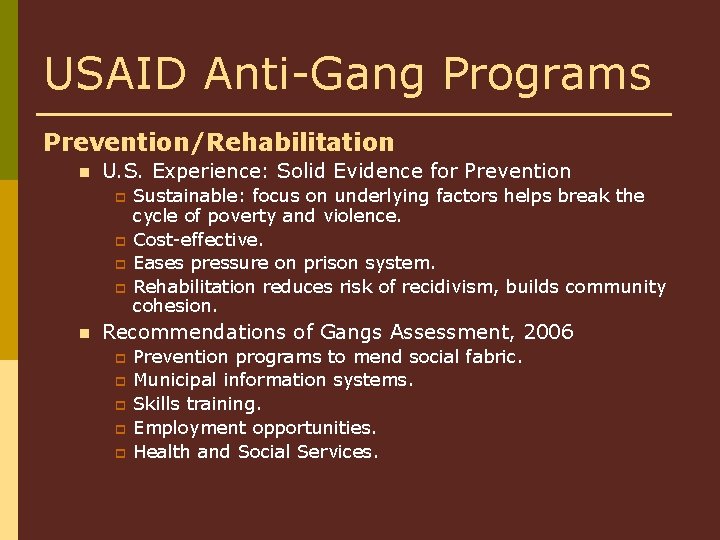 USAID Anti-Gang Programs

Prevention/Rehabilitation

- U.S. Experience: Solid Evidence for Prevention
  - Sustainable: focus on underlying factors helps break the cycle of poverty and violence.
  - Cost-effective.
  - Eases pressure on prison system.
  - Rehabilitation reduces risk of recidivism, builds community cohesion.
- Recommendations of Gangs Assessment, 2006
  - Prevention programs to mend social fabric.
  - Municipal information systems.
  - Skills training.
  - Employment opportunities.
  - Health and Social Services.